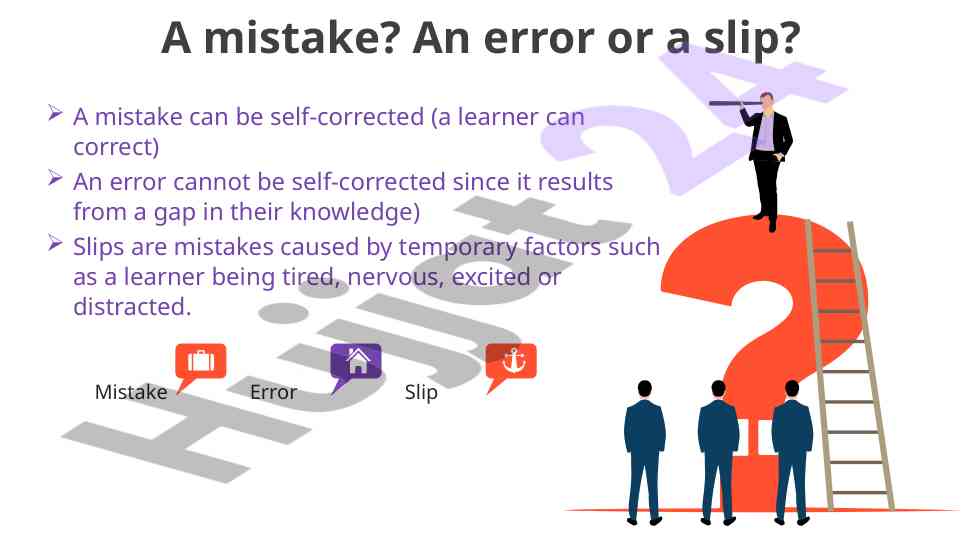 A mistake? An error or a slip?

➢ A mistake can be self-corrected (a learner can correct)

➢ An error cannot be self-corrected since it results from a gap in their knowledge)

➢ Slips are mistakes caused by temporary factors such as a learner being tired, nervous, excited or distracted.

Mistake Error Slip

Hujjat24